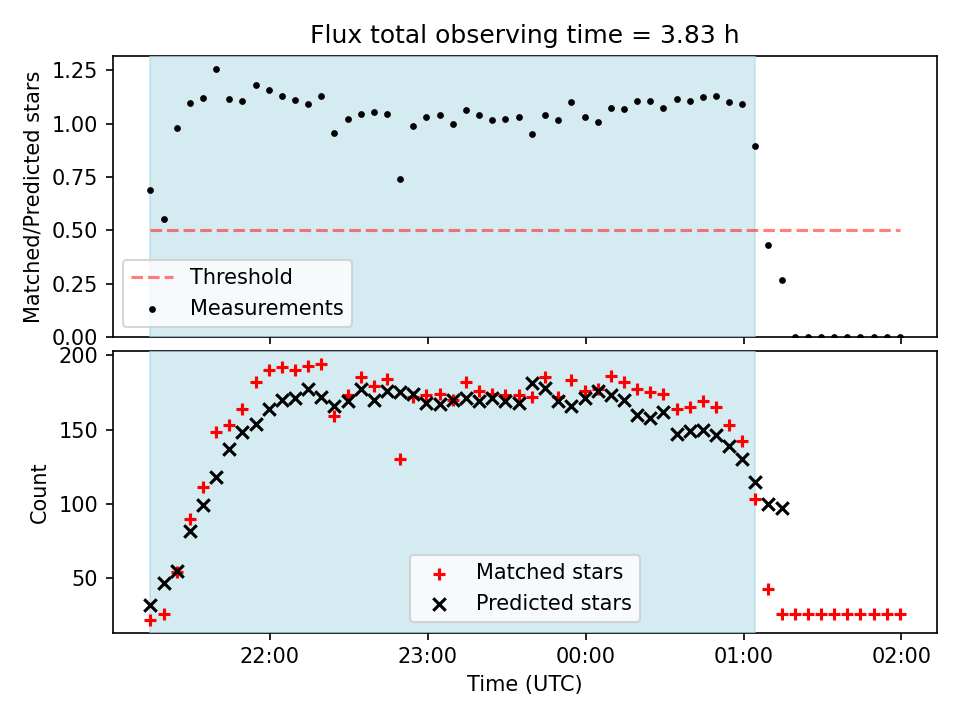 Flux total observing time = 3.83 h

Matched/Predicted stars

1.25
1.00
0.75
0.50
0.25
0.00

Threshold
Measurements

Count

200
150
100
50

Matched stars
Predicted stars

22:00
23:00
00:00
01:00
02:00

Time (UTC)